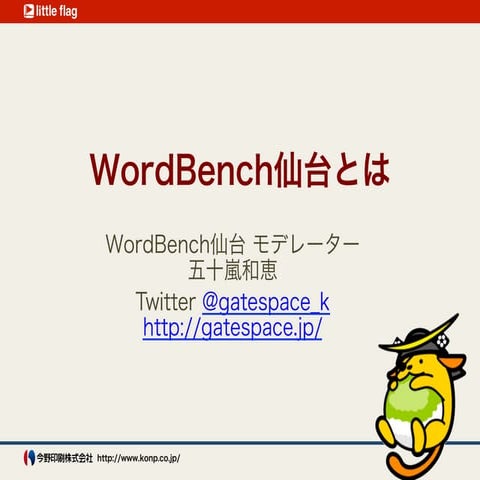 little flag

WordBench仙台とは

WordBench仙台 モデレーター
五十嵐和恵

Twitter @gatespace_k
http://gatespace.jp/

今野印刷株式会社 http://www.konp.co.jp/